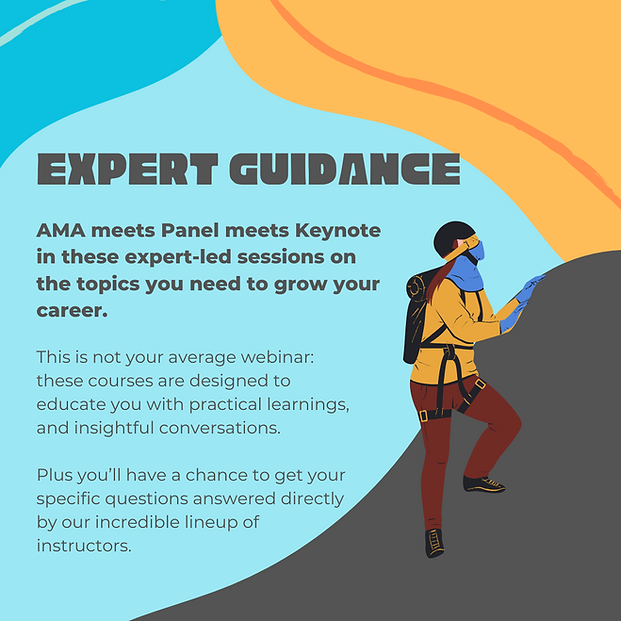 EXPERT GUIDANCE

AMA meets Panel meets Keynote in these expert-led sessions on the topics you need to grow your career.

This is not your average webinar: these courses are designed to educate you with practical learnings, and insightful conversations.

Plus you'll have a chance to get your specific questions answered directly by our incredible lineup of instructors.